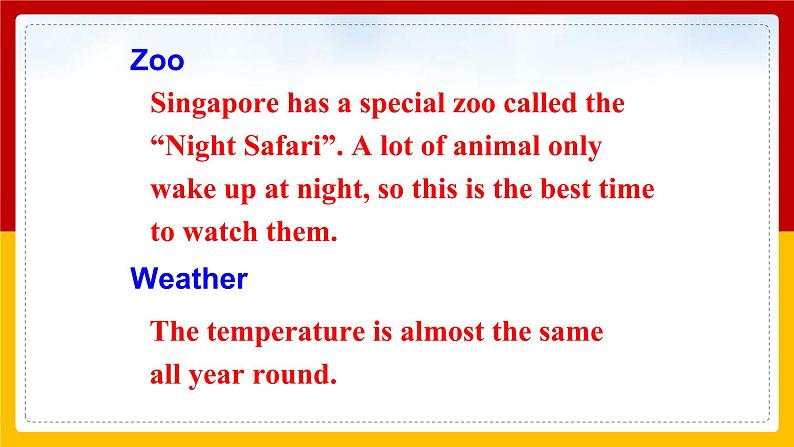 Zoo

Singapore has a special zoo called the “Night Safari”. A lot of animal only wake up at night, so this is the best time to watch them.

Weather

The temperature is almost the same all year round.